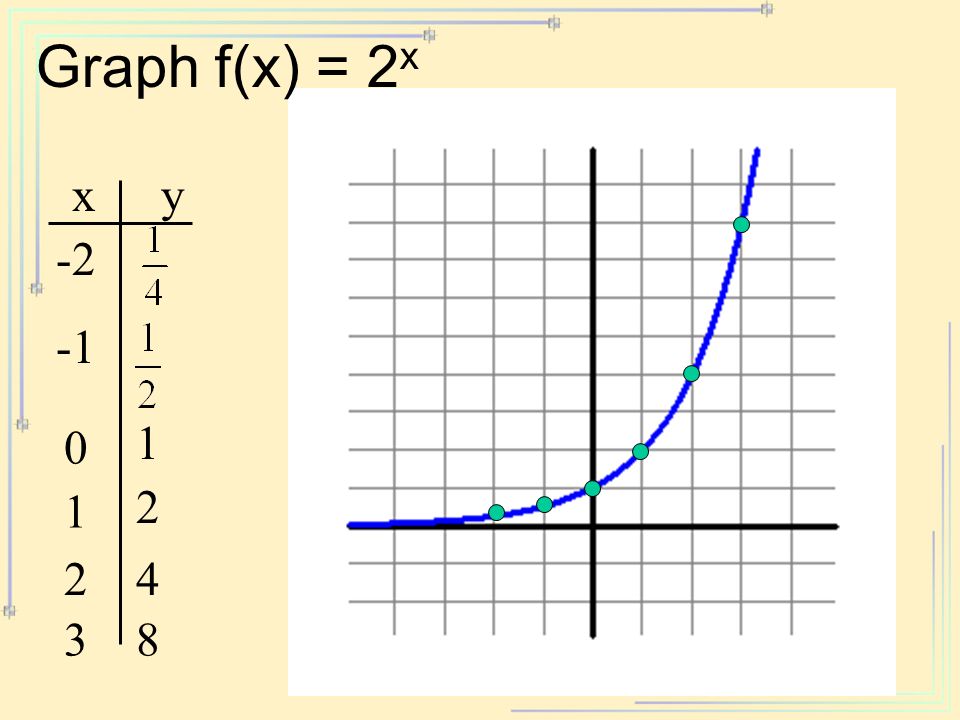 Graph $f(x) = 2^x$

| x | y |
|---|---|
| -2 | $\frac{1}{4}$ |
| -1 | $\frac{1}{2}$ |
| 0 | 1 |
| 1 | 2 |
| 2 | 4 |
| 3 | 8 |